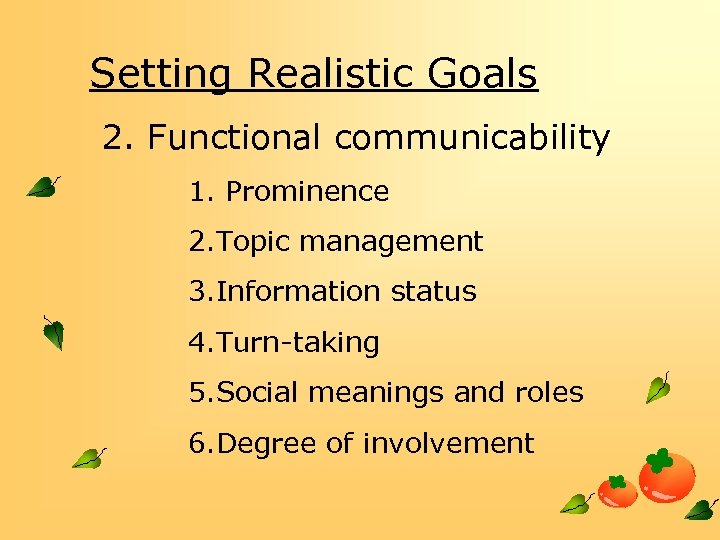 Setting Realistic Goals

2. Functional communicability

1. Prominence

2.Topic management

3.Information status

4.Turn-taking

5.Social meanings and roles

6.Degree of involvement